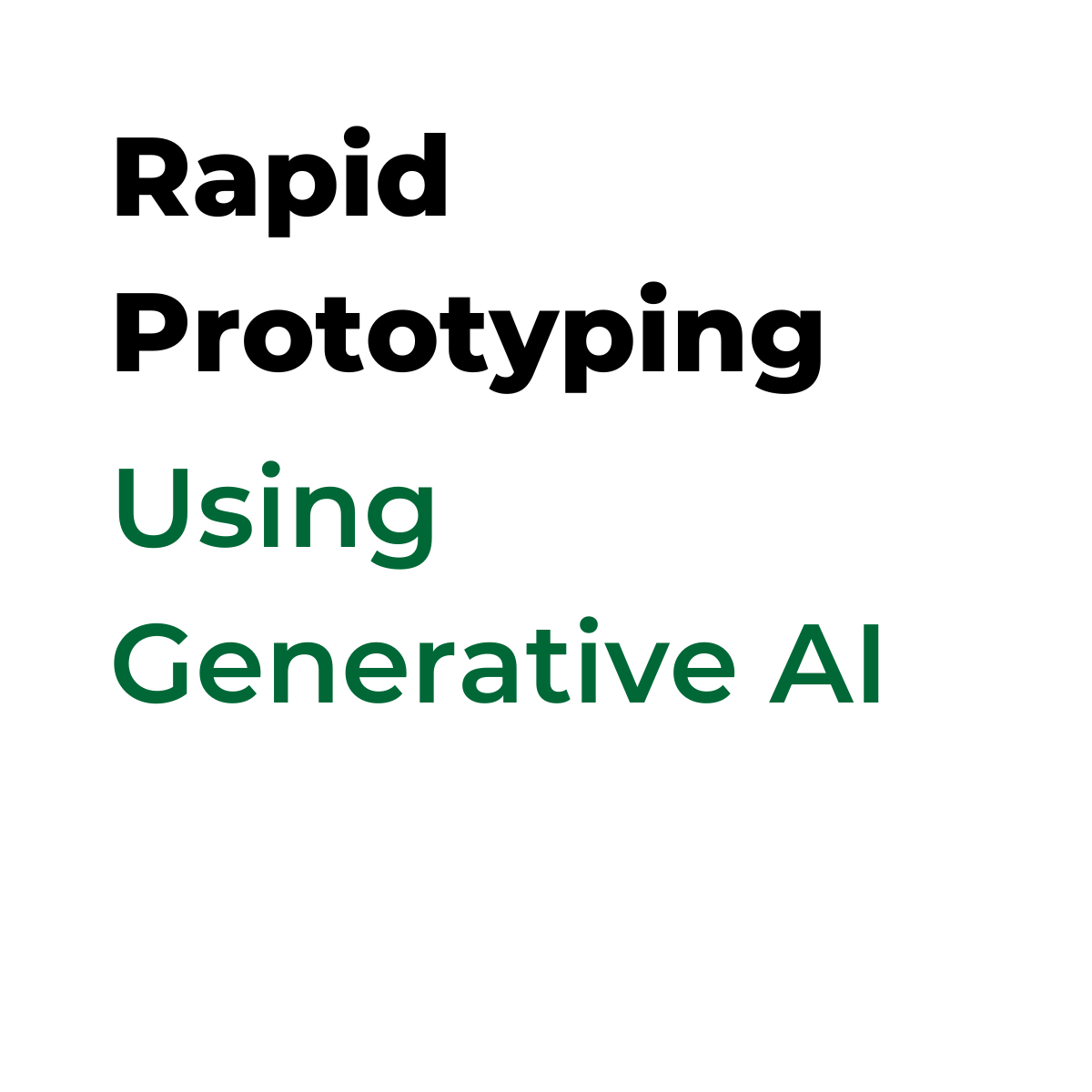 Rapid Prototyping

Using Generative AI